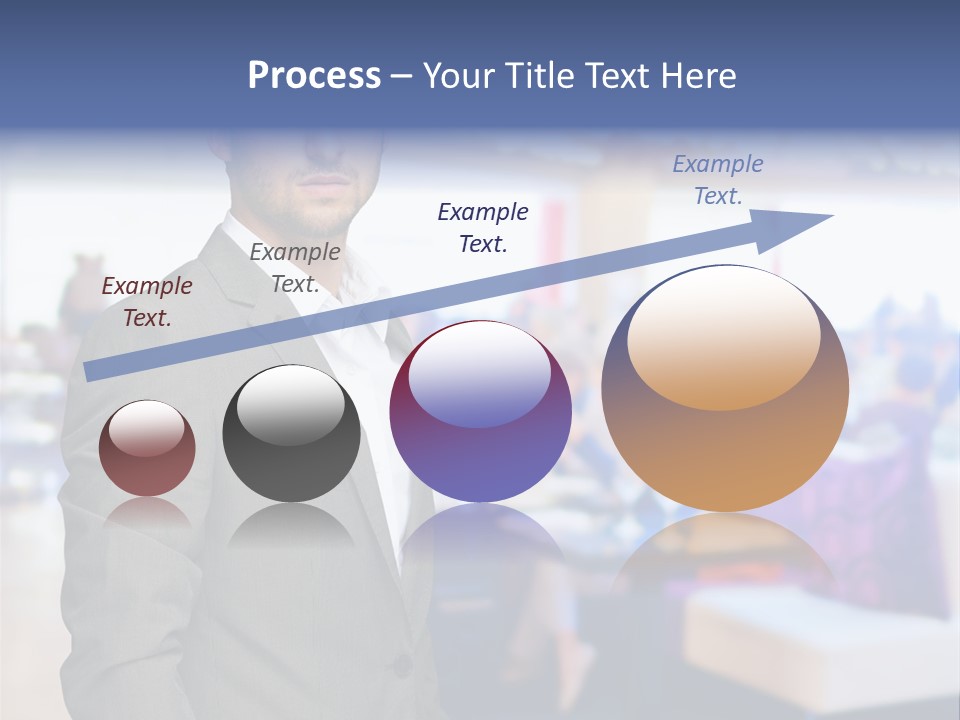 Process – Your Title Text Here

Example Text.

Example Text.

Example Text.

Example Text.